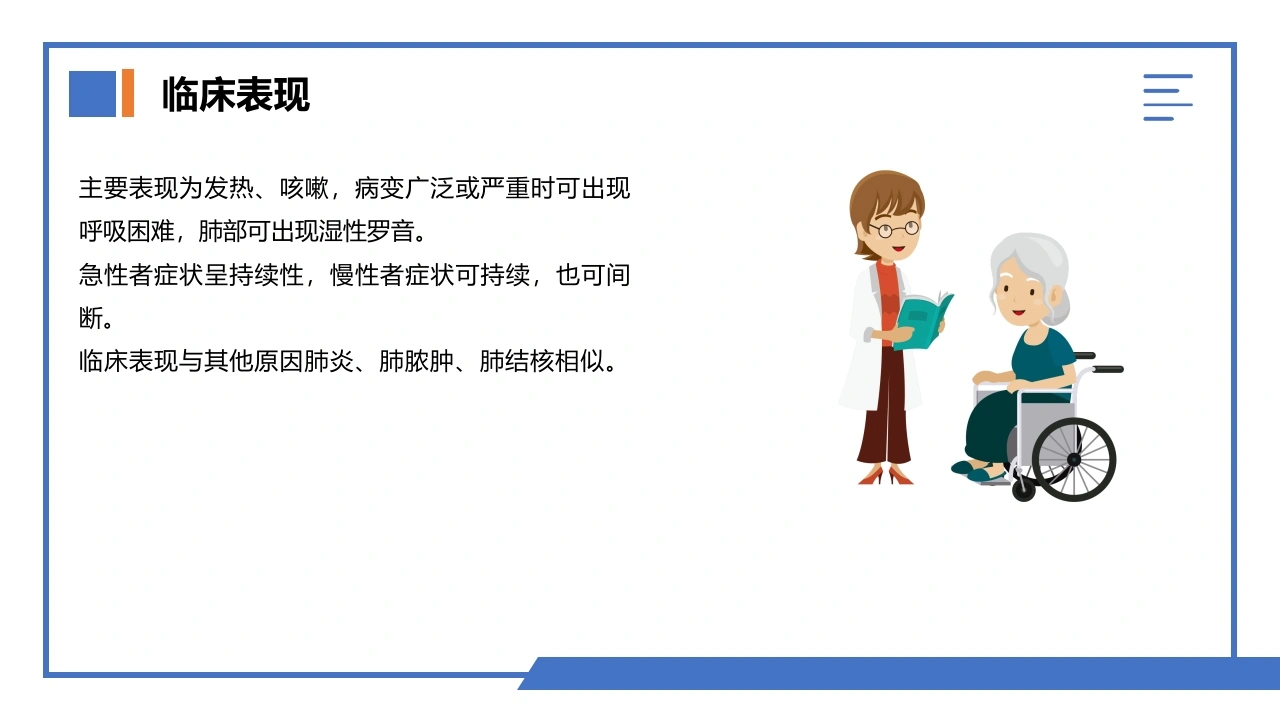 临床表现

主要表现为发热、咳嗽，病变广泛或严重时可出现呼吸困难，肺部可出现湿性罗音。
急性者症状呈持续性，慢性者症状可持续，也可间断。
临床表现与其他原因肺炎、肺脓肿、肺结核相似。